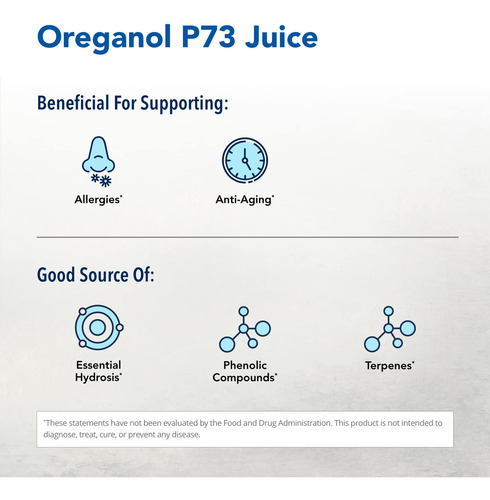 Oreganol P73 Juice

Beneficial For Supporting:

Allergies*

Anti-Aging*

Good Source Of:

Essential Hydrosis*

Phenolic Compounds*

Terpenes*

*These statements have not been evaluated by the Food and Drug Administration. This product is not intended to diagnose, treat, cure, or prevent any disease.